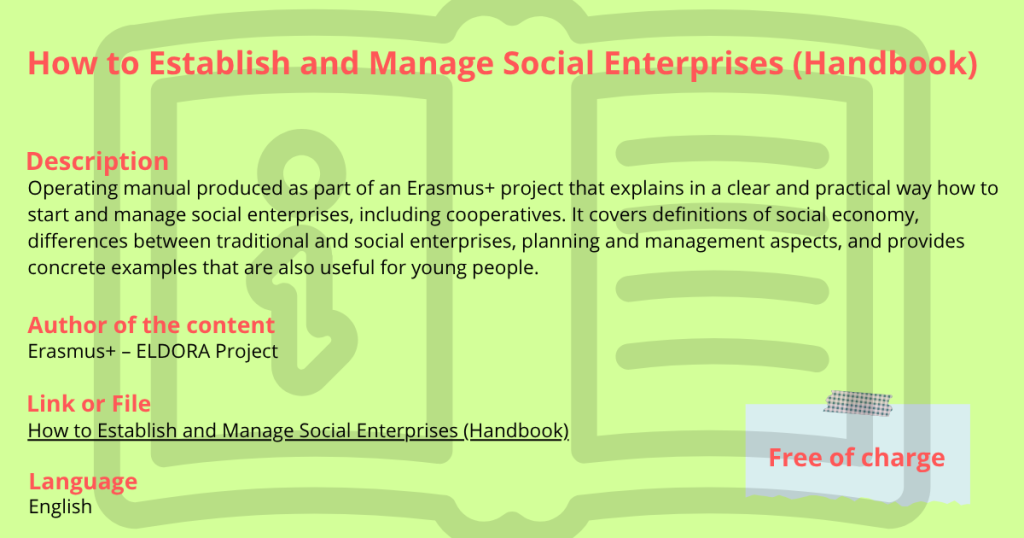 How to Establish and Manage Social Enterprises (Handbook)

Description
Operating manual produced as part of an Erasmus+ project that explains in a clear and practical way how to start and manage social enterprises, including cooperatives. It covers definitions of social economy, differences between traditional and social enterprises, planning and management aspects, and provides concrete examples that are also useful for young people.

Author of the content
Erasmus+ – ELDORA Project

Link or File
How to Establish and Manage Social Enterprises (Handbook)

Language
English

Free of charge